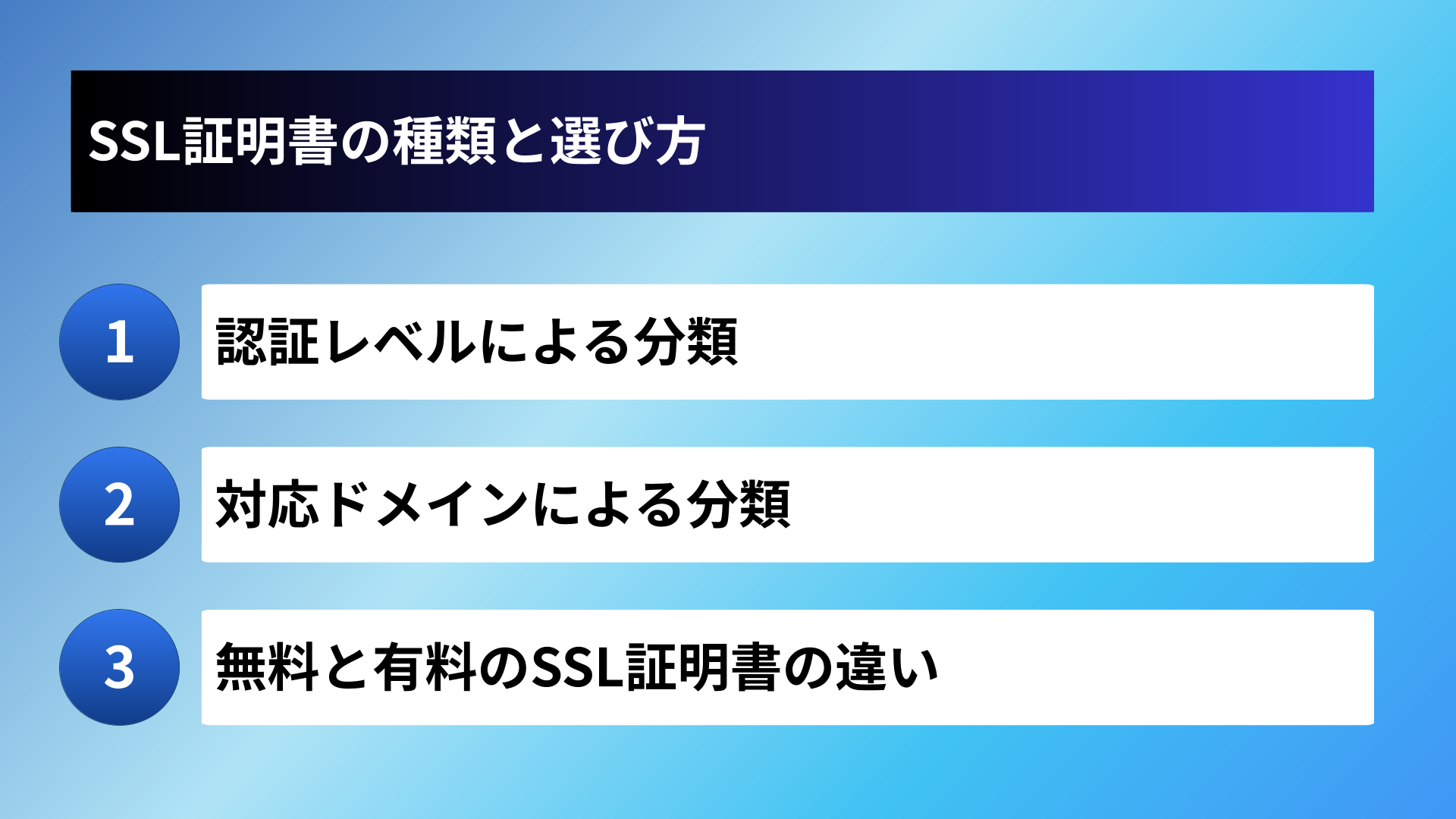 SSL証明書の種類と選び方

1
認証レベルによる分類

2
対応ドメインによる分類

3
無料と有料のSSL証明書の違い